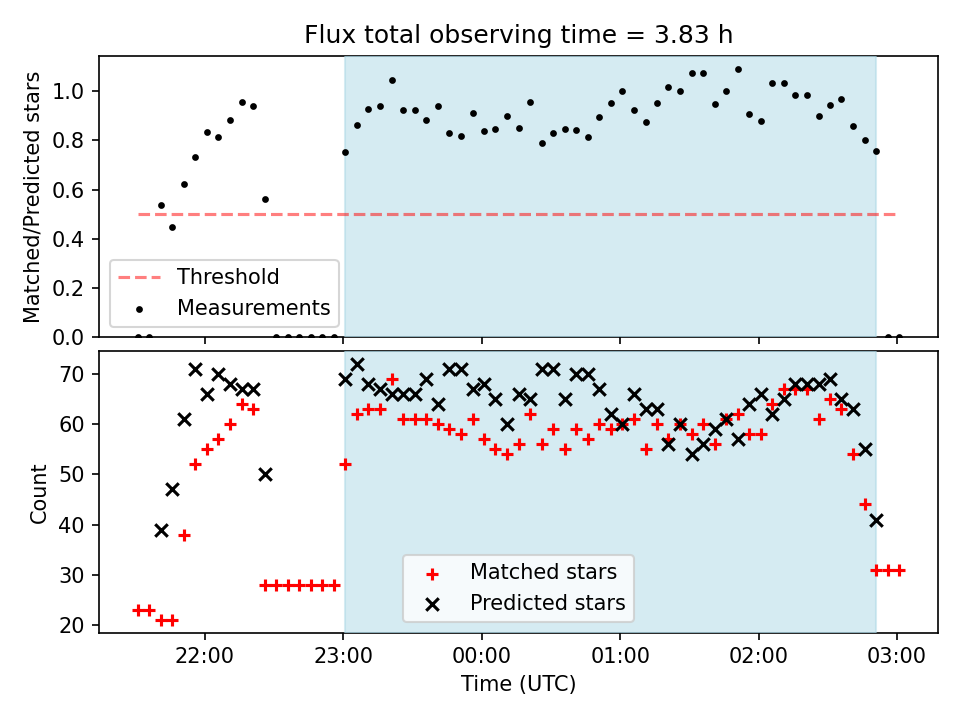 Flux total observing time = 3.83 h

Matched/Predicted stars

1.0
0.8
0.6
0.4
0.2
0.0

Threshold
Measurements

Count

70
60
50
40
30
20

Matched stars
Predicted stars

22:00
23:00
00:00
01:00
02:00
03:00

Time (UTC)